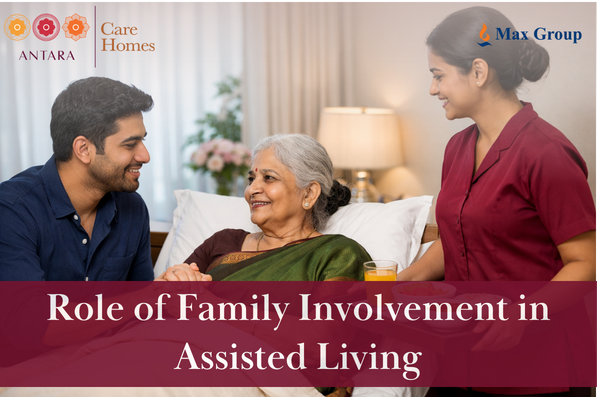 ANTARA

Care Homes

Max Group

Role of Family Involvement in Assisted Living